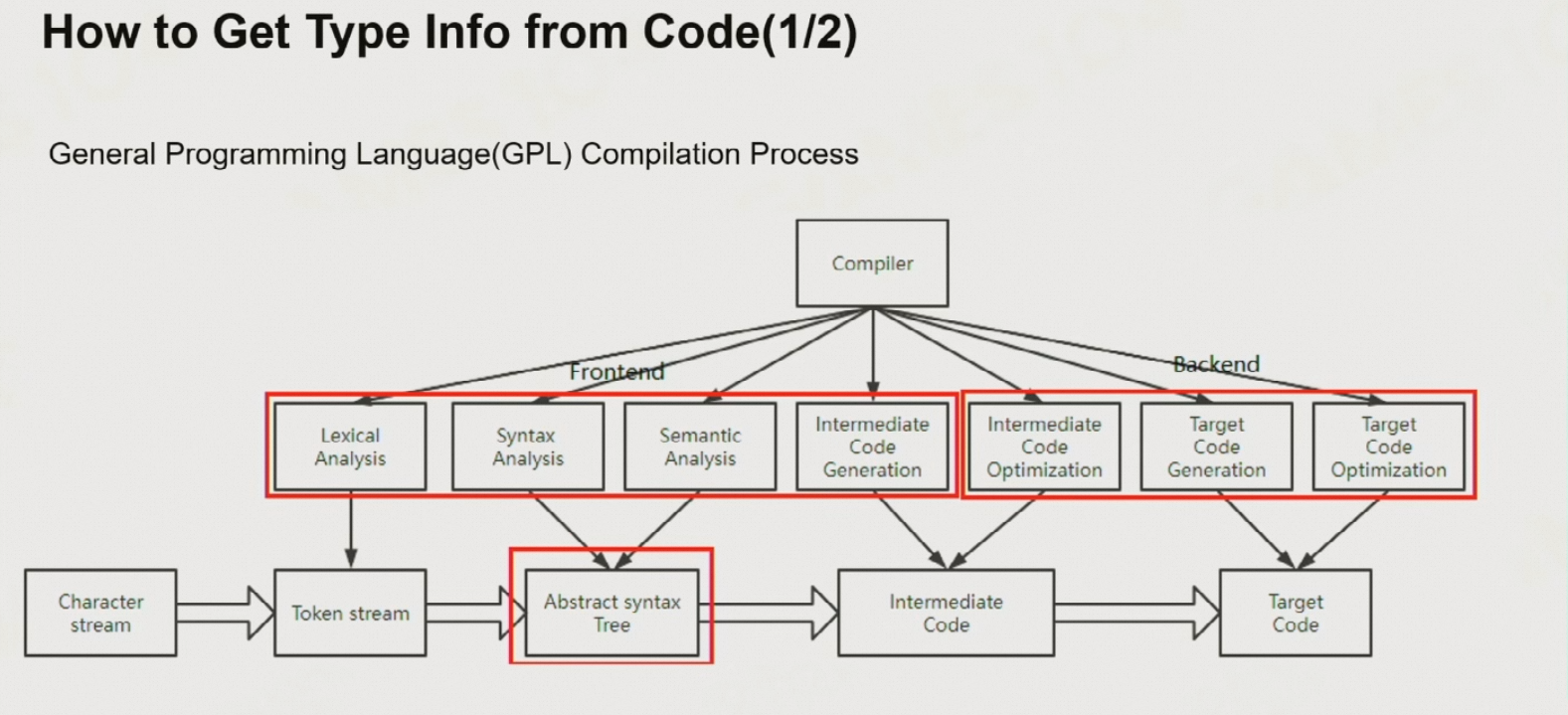 How to Get Type Info from Code(1/2)

General Programming Language(GPL) Compilation Process

Compiler

Frontend

Backend

Lexical Analysis

Syntax Analysis

Semantic Analysis

Intermediate Code Generation

Intermediate Code Optimization

Target Code Generation

Target Code Optimization

Character stream

Token stream

Abstract syntax Tree

Intermediate Code

Target Code